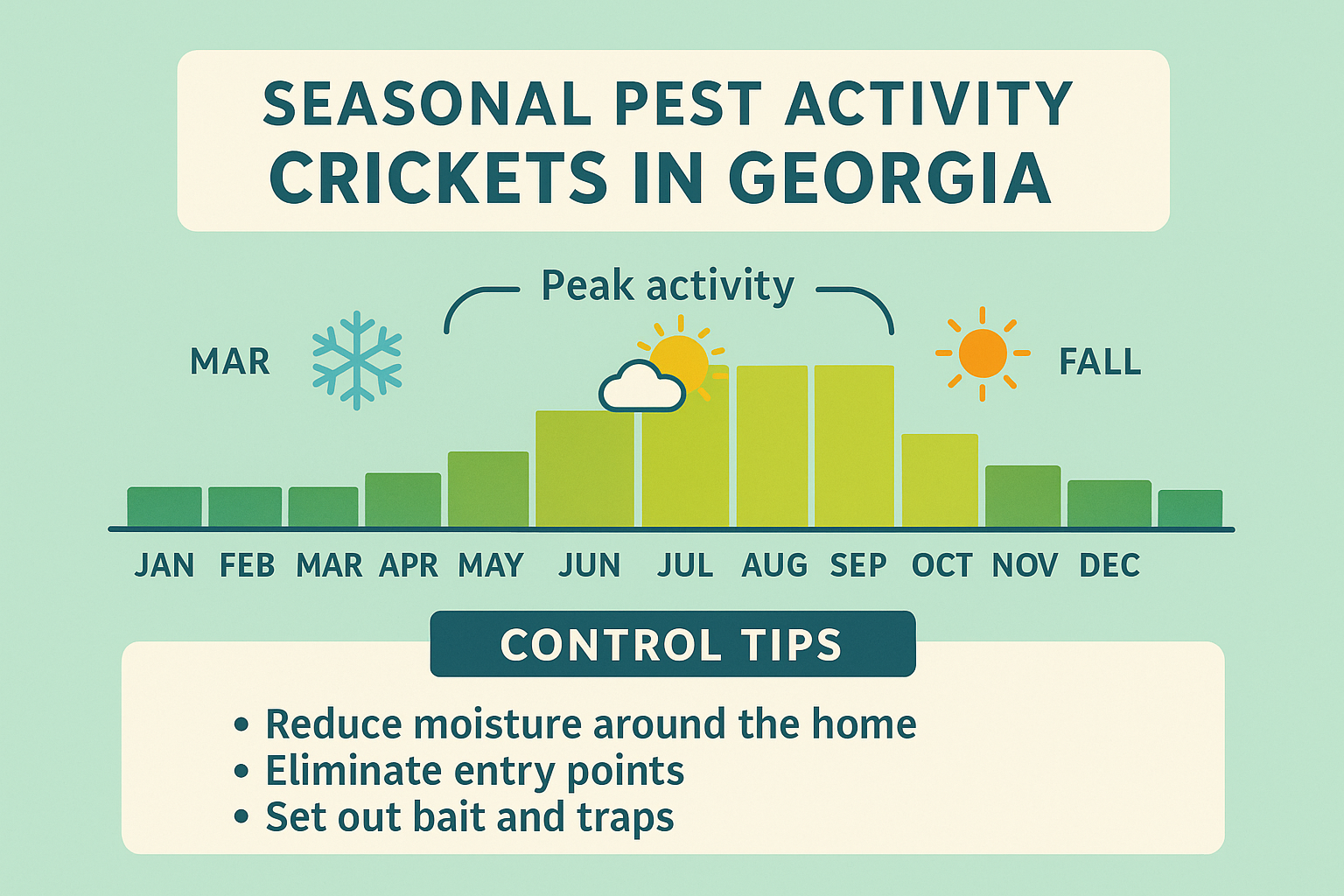 SEASONAL PEST ACTIVITY
CRICKETS IN GEORGIA

Peak activity

MAR

FALL

JAN FEB MAR APR MAY JUN JUL AUG SEP OCT NOV DEC

CONTROL TIPS

• Reduce moisture around the home
• Eliminate entry points
• Set out bait and traps